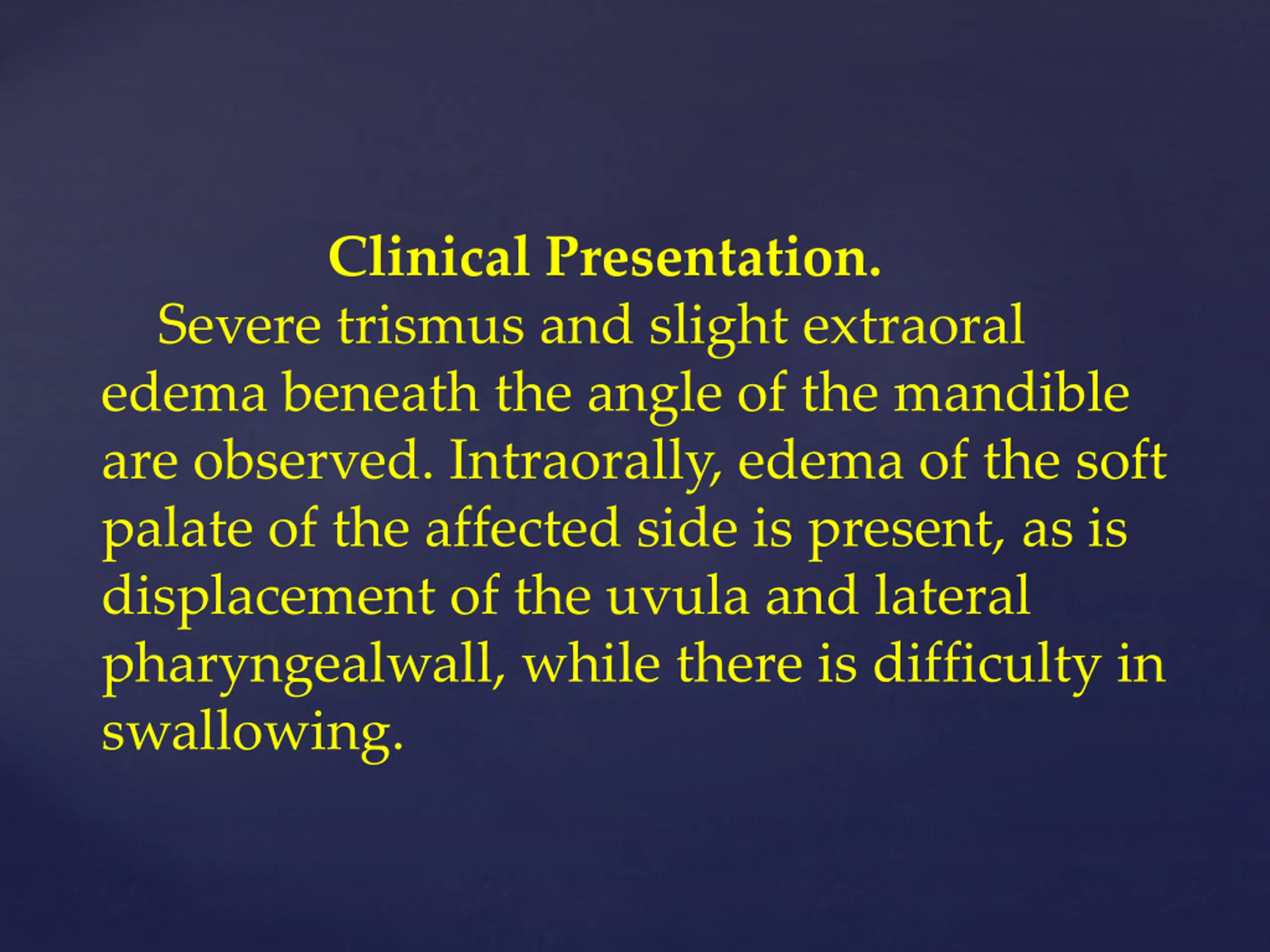 Clinical Presentation.

Severe trismus and slight extraoral edema beneath the angle of the mandible are observed. Intraorally, edema of the soft palate of the affected side is present, as is displacement of the uvula and lateral pharyngealwall, while there is difficulty in swallowing.